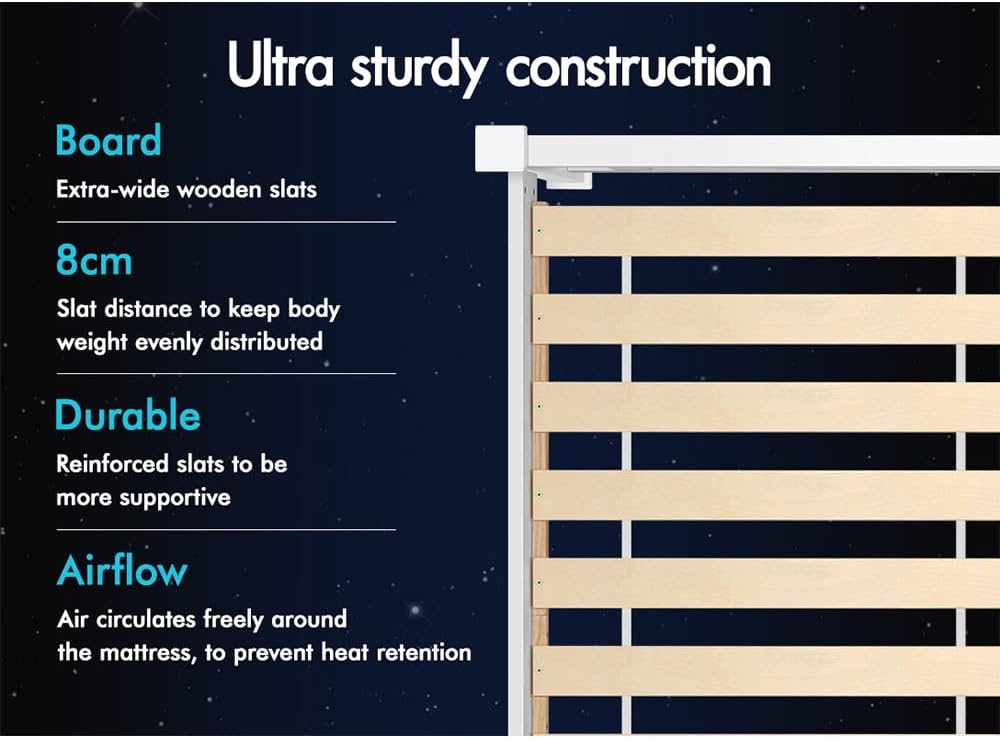 Ultra sturdy construction

Board
Extra-wide wooden slats

8cm
Slat distance to keep body weight evenly distributed

Durable
Reinforced slats to be more supportive

Airflow
Air circulates freely around the mattress, to prevent heat retention